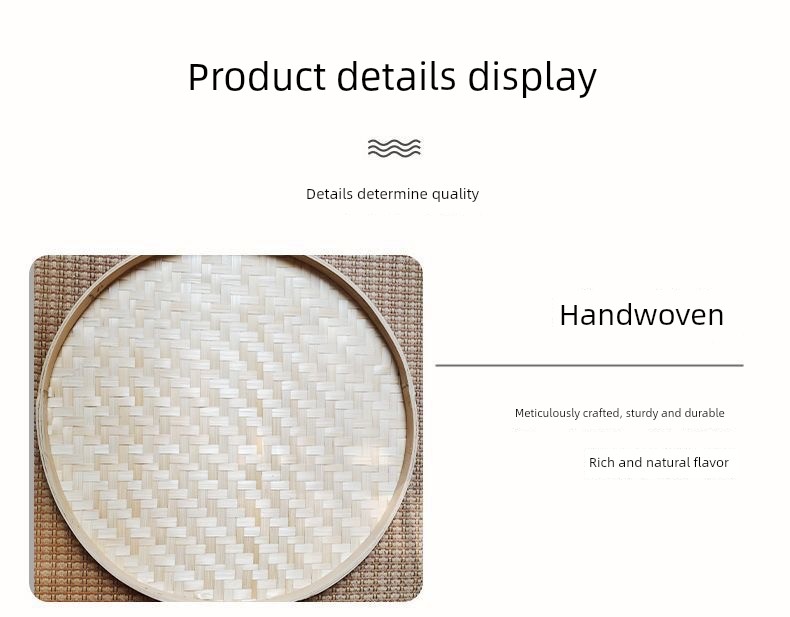 Product details display

Details determine quality

Handwoven

Meticulously crafted, sturdy and durable

Rich and natural flavor